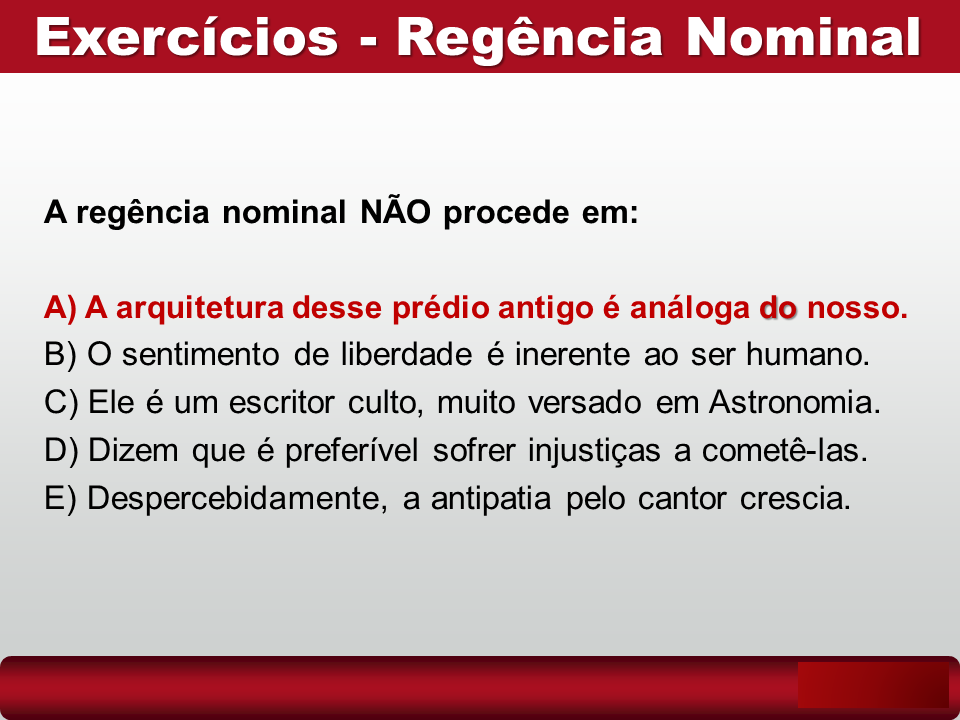 Exercícios - Regência Nominal

A regência nominal NÃO procede em:

A) A arquitetura desse prédio antigo é análoga do nosso.
B) O sentimento de liberdade é inerente ao ser humano.
C) Ele é um escritor culto, muito versado em Astronomia.
D) Dizem que é preferível sofrer injustiças a cometê-las.
E) Despercebidamente, a antipatia pelo cantor crescia.